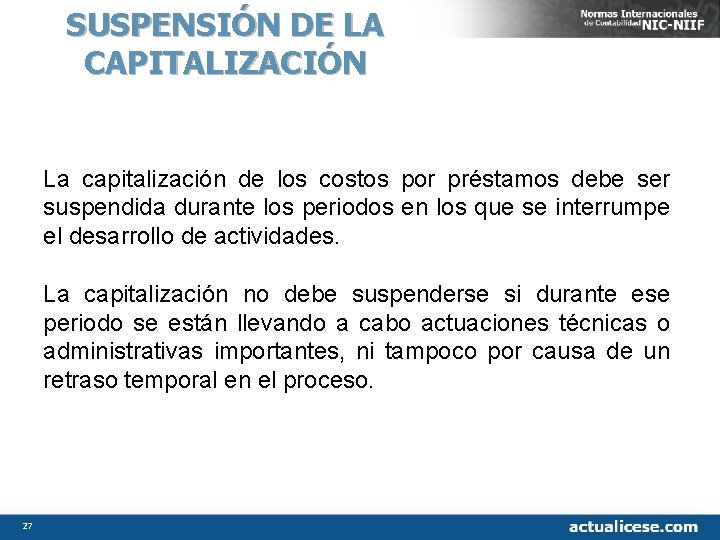 SUSPENSIÓN DE LA CAPITALIZACIÓN

Normas Internacionales de Contabilidad NIC-NIIF

La capitalización de los costos por préstamos debe ser suspendida durante los periodos en los que se interrumpe el desarrollo de actividades.

La capitalización no debe suspenderse si durante ese periodo se están llevando a cabo actuaciones técnicas o administrativas importantes, ni tampoco por causa de un retraso temporal en el proceso.

27

actualicese.com